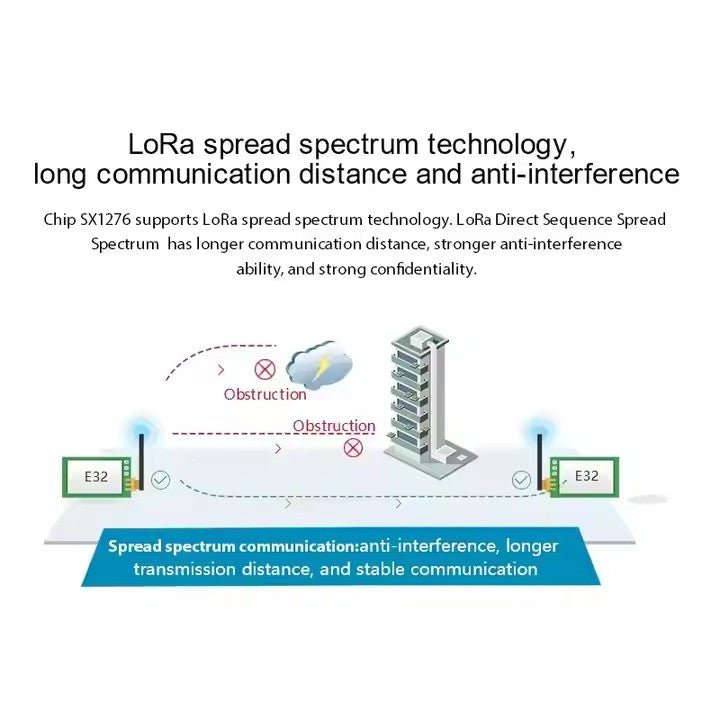 LoRa spread spectrum technology, long communication distance and anti-interference

Chip SX1276 supports LoRa spread spectrum technology. LoRa Direct Sequence Spread Spectrum has longer communication distance, stronger anti-interference ability, and strong confidentiality.

Obstruction

Obstruction

E32

E32

Spread spectrum communication:anti-interference, longer transmission distance, and stable communication